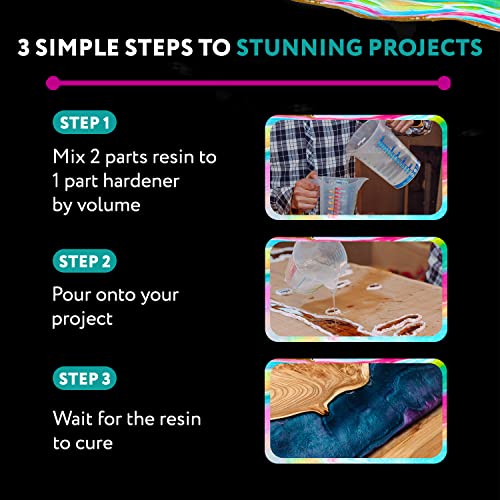 3 SIMPLE STEPS TO STUNNING PROJECTS

STEP 1

Mix 2 parts resin to 1 part hardener by volume

STEP 2

Pour onto your project

STEP 3

Wait for the resin to cure